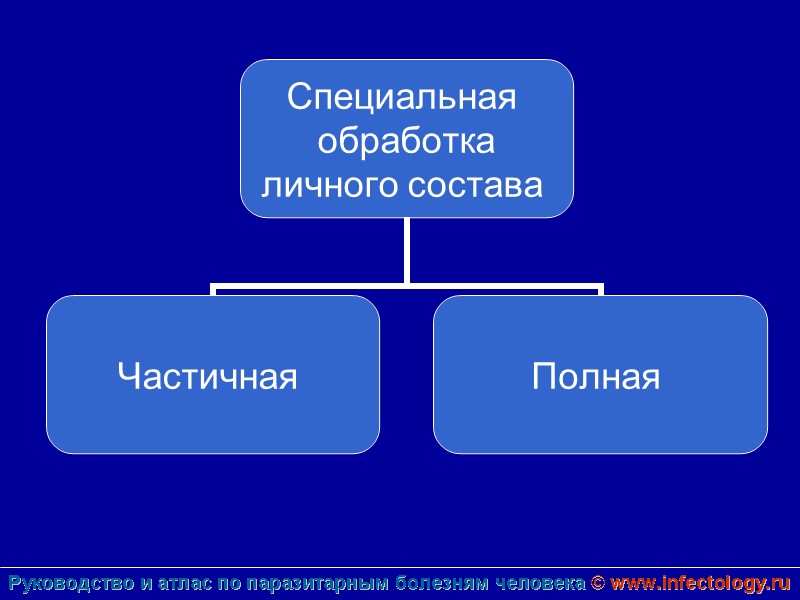 Специальная обработка личного состава

Частичная

Полная

Руководство и атлас по паразитарным болезням человека © www.infectology.ru